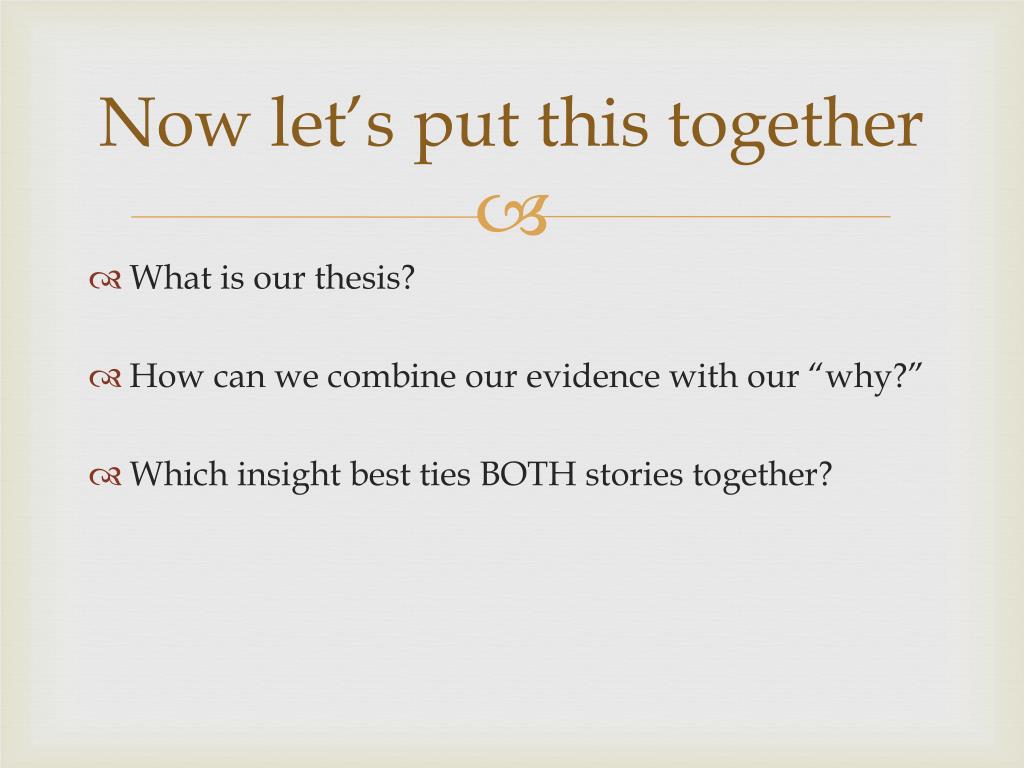 Now let’s put this together

What is our thesis?

How can we combine our evidence with our “why?”

Which insight best ties BOTH stories together?